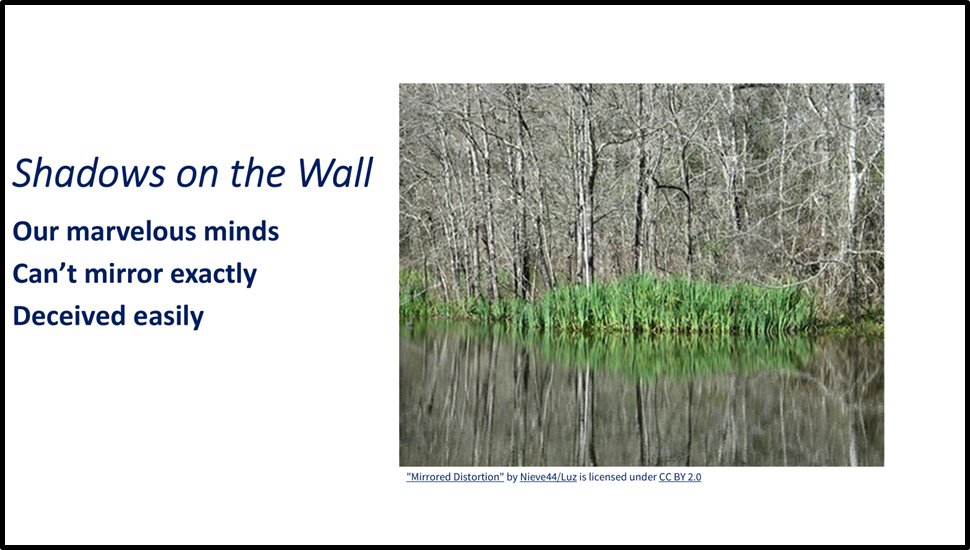 Shadows on the Wall

Our marvelous minds
Can't mirror exactly
Deceived easily

"Mirrored Distortion" by Nieve44/Luz is licensed under CC BY 2.0